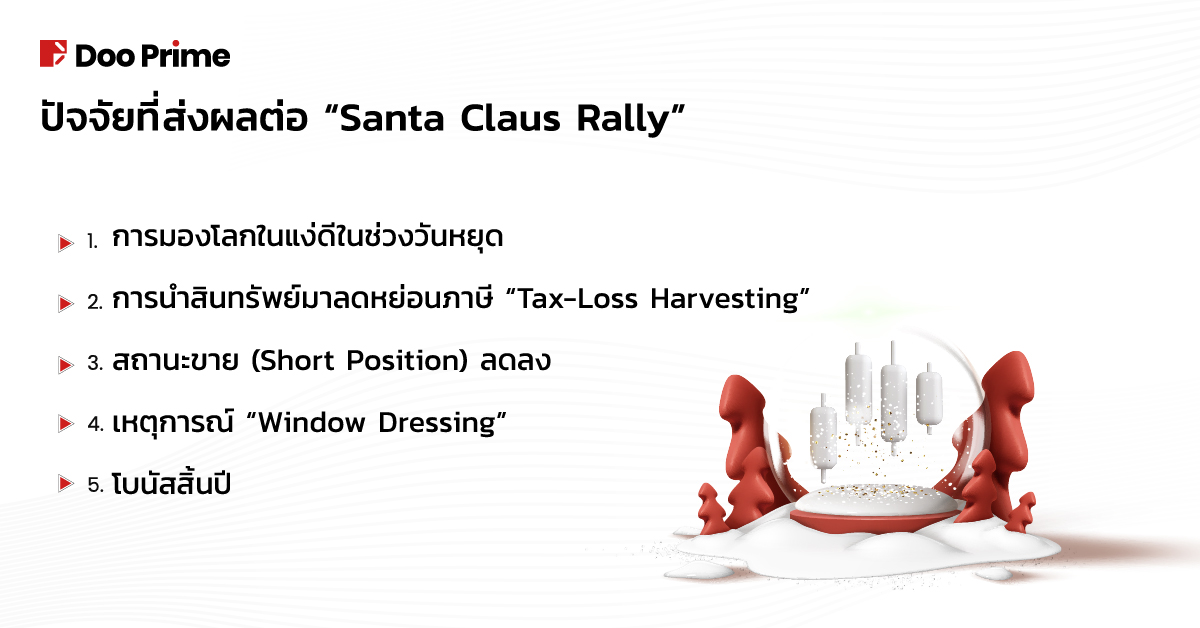 Doo Prime

ปัจจัยที่ส่งผลต่อ “Santa Claus Rally”

1. การมองโลกในแง่ดีในช่วงวันหยุด

2. การนำสินทรัพย์มาลดหย่อนภาษี “Tax-Loss Harvesting”

3. สถานะขาย (Short Position) ลดลง

4. เหตุการณ์ “Window Dressing”

5. โบนัสสิ้นปี